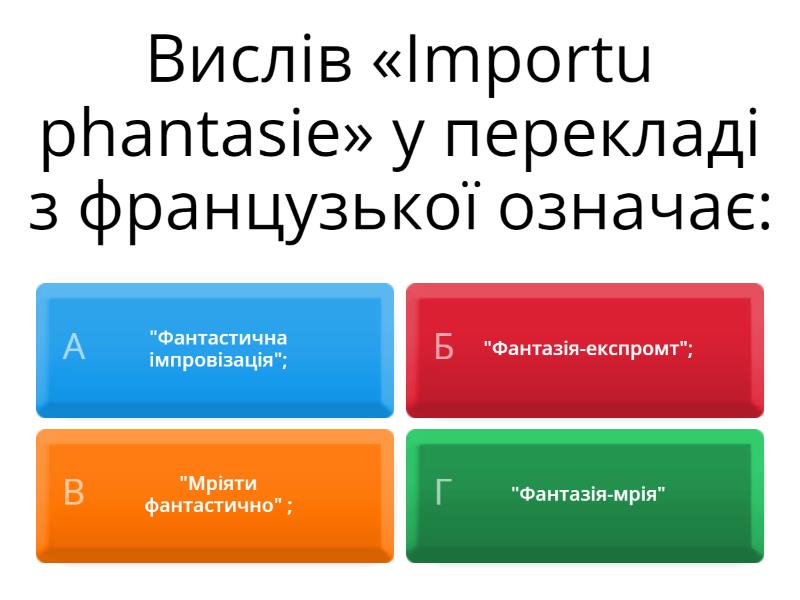 Вислів «Importu phantasie» у перекладі з французької означає:

А "Фантастична імпровізація";

Б "Фантазія-експромт";

В "Мріяти фантастично" ;

Г "Фантазія-мрія"